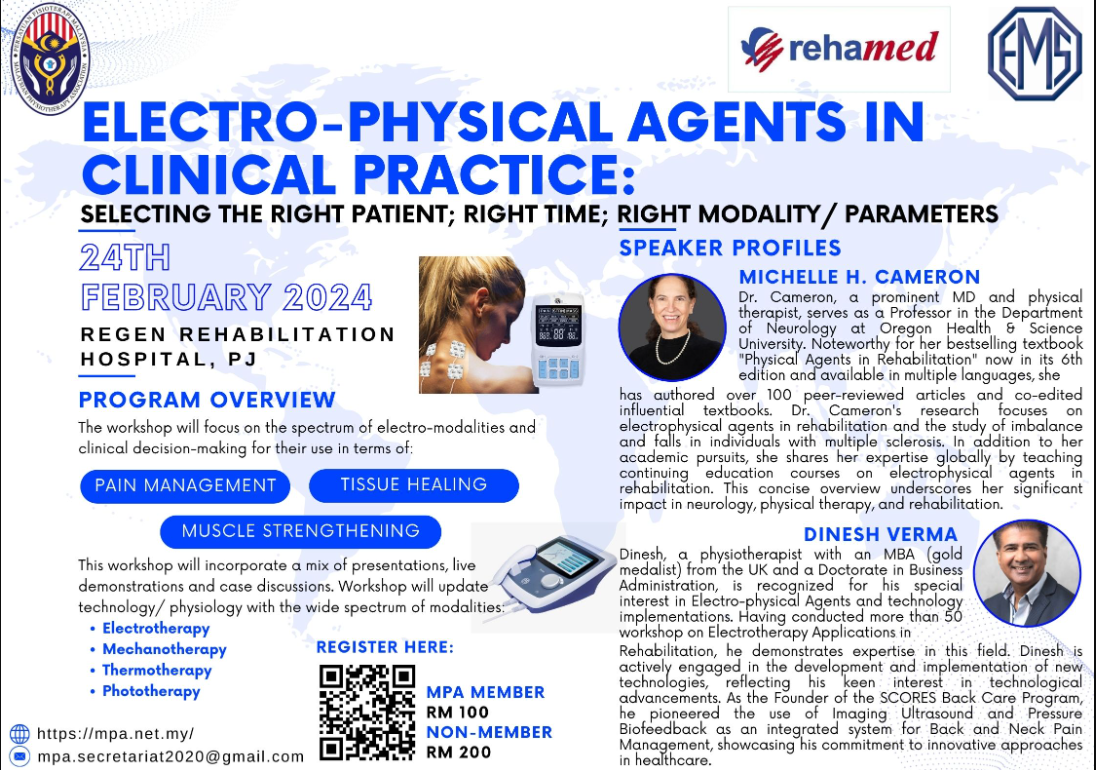 rehamed

EMS

ELECTRO-PHYSICAL AGENTS IN CLINICAL PRACTICE:

SELECTING THE RIGHT PATIENT; RIGHT TIME; RIGHT MODALITY/ PARAMETERS

24TH FEBRUARY 2024

REGEN REHABILITATION HOSPITAL, PJ

PROGRAM OVERVIEW

The workshop will focus on the spectrum of electro-modalities and clinical decision-making for their use in terms of:

PAIN MANAGEMENT

TISSUE HEALING

MUSCLE STRENGTHENING

This workshop will incorporate a mix of presentations, live demonstrations and case discussions. Workshop will update technology/ physiology with the wide spectrum of modalities:

• Electrotherapy
• Mechanotherapy
• Thermotherapy
• Phototherapy

REGISTER HERE:

MPA MEMBER
RM 100
NON-MEMBER
RM 200

https://mpa.net.my/
mpa.secretariat2020@gmail.com

SPEAKER PROFILES

MICHELLE H. CAMERON

Dr. Cameron, a prominent MD and physical therapist, serves as a Professor in the Department of Neurology at Oregon Health & Science University. Noteworthy for her bestselling textbook "Physical Agents in Rehabilitation" now in its 6th edition and available in multiple languages, she has authored over 100 peer-reviewed articles and co-edited influential textbooks. Dr. Cameron's research focuses on electrophysical agents in rehabilitation and the study of imbalance and falls in individuals with multiple sclerosis. In addition to her academic pursuits, she shares her expertise globally by teaching continuing education courses on electrophysical agents in rehabilitation. This concise overview underscores her significant impact in neurology, physical therapy, and rehabilitation.

DINESH VERMA

Dinesh, a physiotherapist with an MBA (gold medalist) from the UK and a Doctorate in Business Administration, is recognized for his special interest in Electro-physical Agents and technology implementations. Having conducted more than 50 workshop on Electrotherapy Applications in Rehabilitation, he demonstrates expertise in this field. Dinesh is actively engaged in the development and implementation of new technologies, reflecting his keen interest in technological advancements. As the Founder of the SCORES Back Care Program, he pioneered the use of Imaging Ultrasound and Pressure Biofeedback as an integrated system for Back and Neck Pain Management, showcasing his commitment to innovative approaches in healthcare.